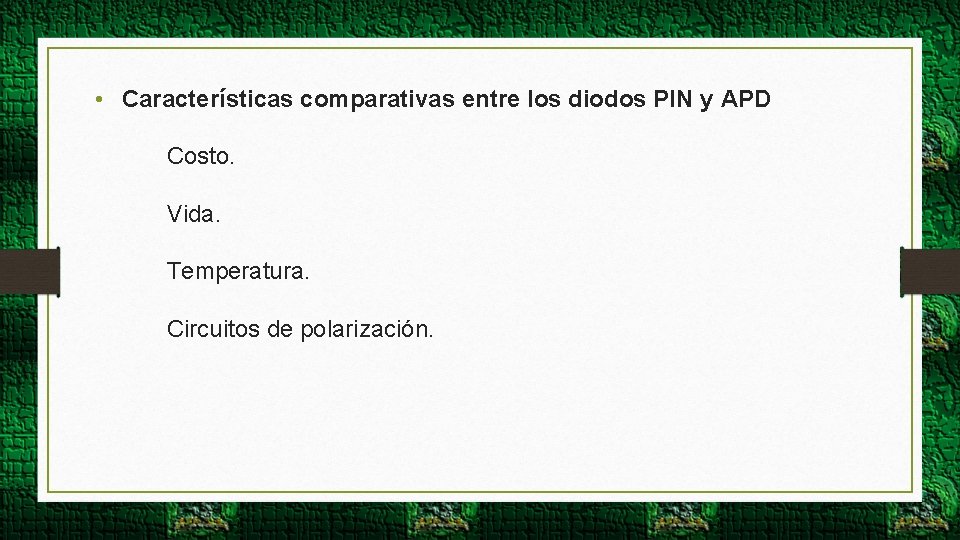 • Características comparativas entre los diodos PIN y APD

Costo.

Vida.

Temperatura.

Circuitos de polarización.